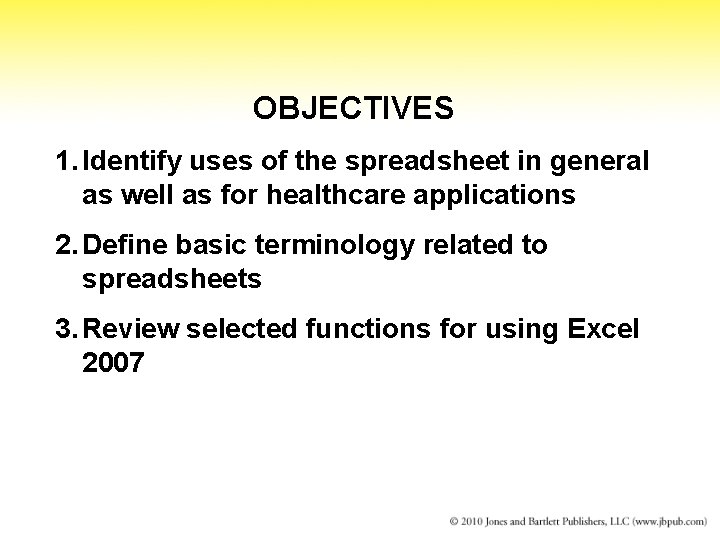 OBJECTIVES

1. Identify uses of the spreadsheet in general as well as for healthcare applications

2. Define basic terminology related to spreadsheets

3. Review selected functions for using Excel 2007

© 2010 Jones and Bartlett Publishers, LLC (www.jbpub.com)